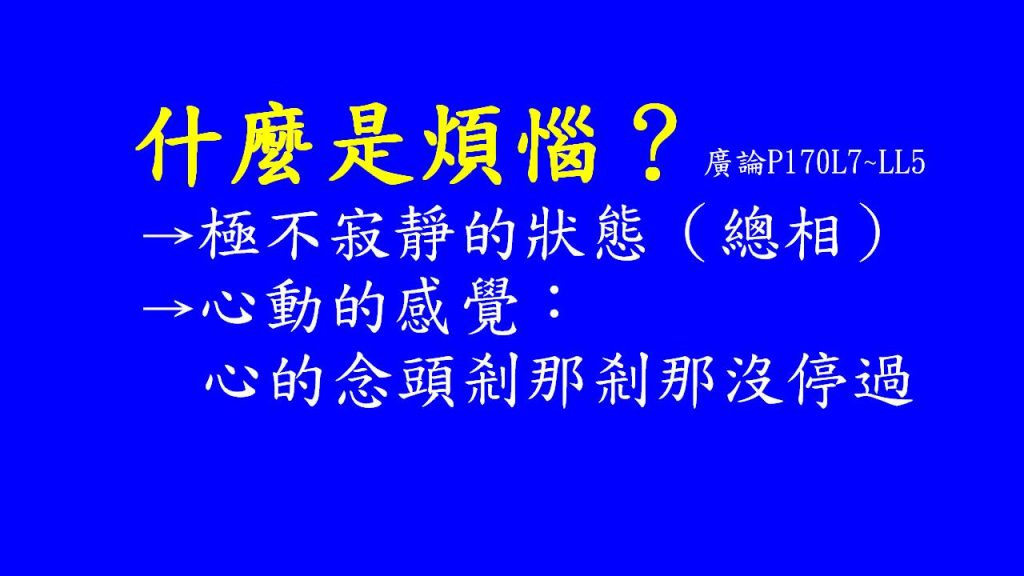 什麼是煩惱？ 廣論P170L7~LL5

→極不寂靜的狀態（總相）

→心動的感覺：

心的念頭剎那剎那沒停過